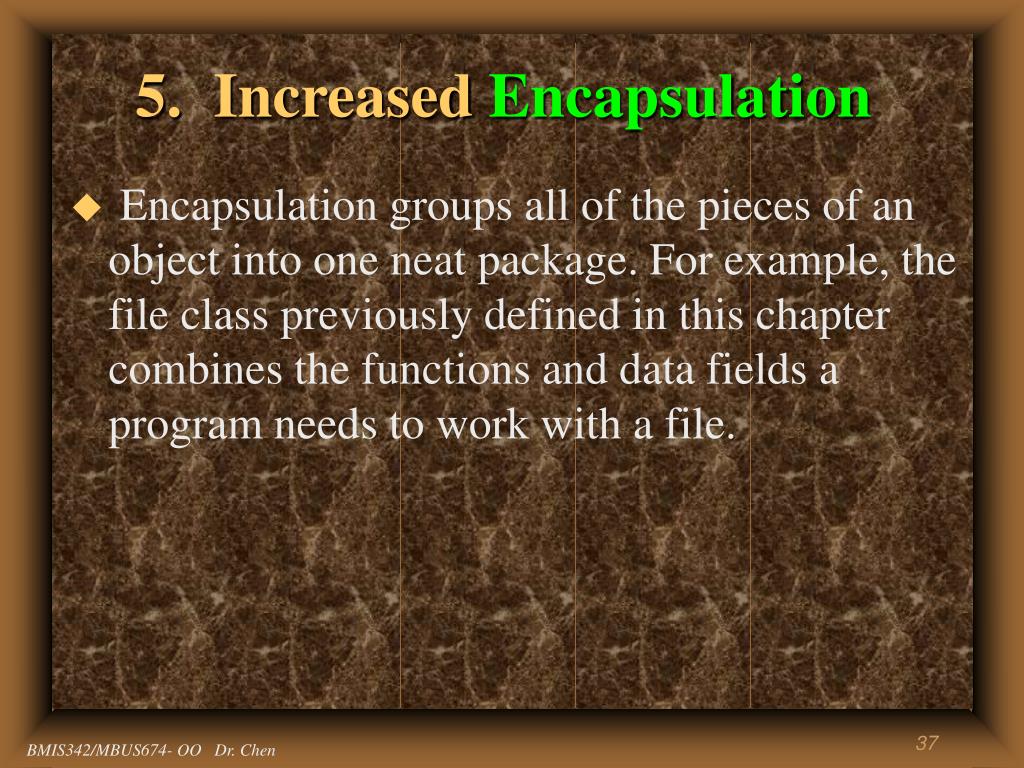 5. Increased Encapsulation

◆ Encapsulation groups all of the pieces of an object into one neat package. For example, the file class previously defined in this chapter combines the functions and data fields a program needs to work with a file.

BMIS342/MBUS674- OO Dr. Chen

37